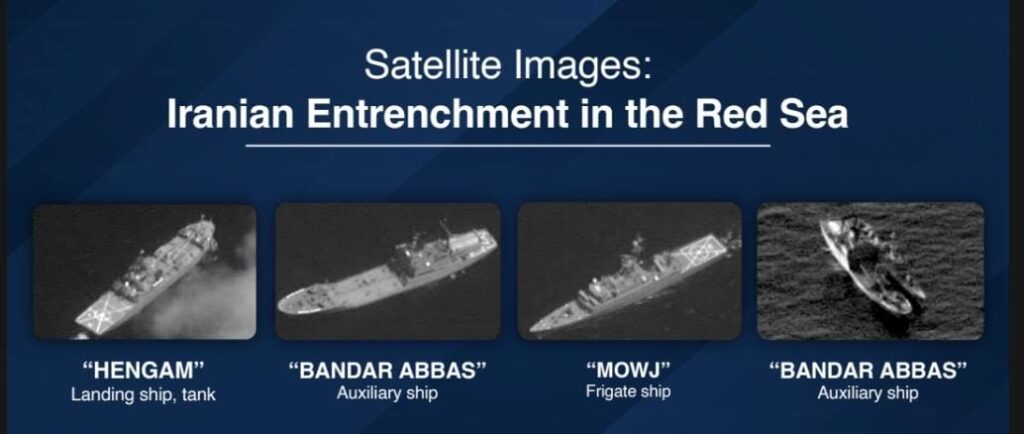 Satellite Images:
Iranian Entrenchment in the Red Sea

"HENGAM"
Landing ship, tank

"BANDAR ABBAS"
Auxiliary ship

"MOWJ"
Frigate ship

"BANDAR ABBAS"
Auxiliary ship